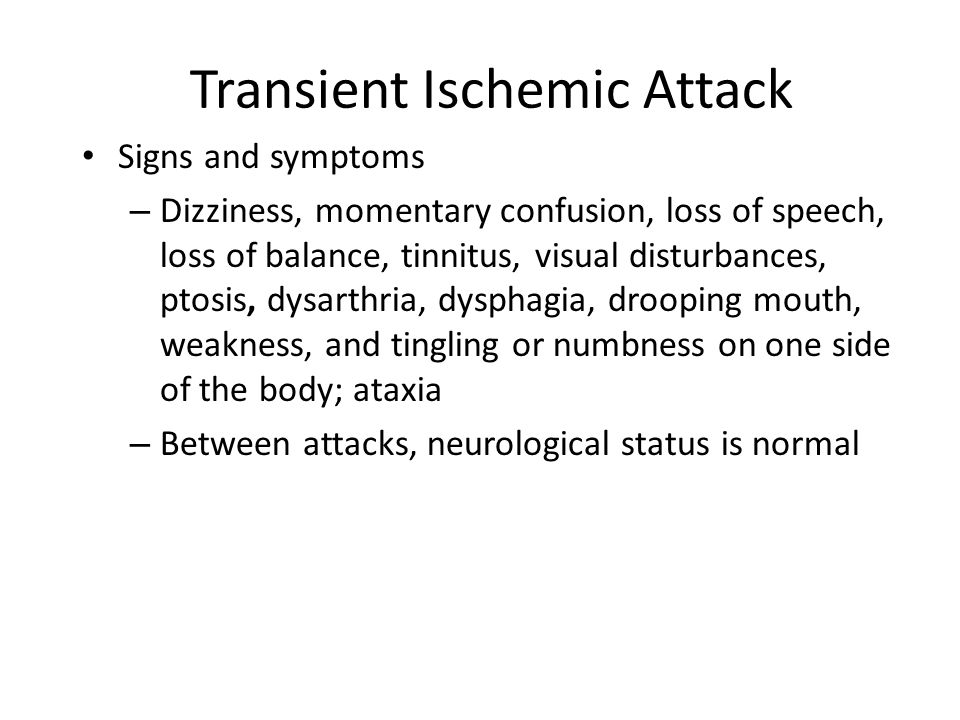 Transient Ischemic Attack

• Signs and symptoms

– Dizziness, momentary confusion, loss of speech, loss of balance, tinnitus, visual disturbances, ptosis, dysarthria, dysphagia, drooping mouth, weakness, and tingling or numbness on one side of the body; ataxia

– Between attacks, neurological status is normal